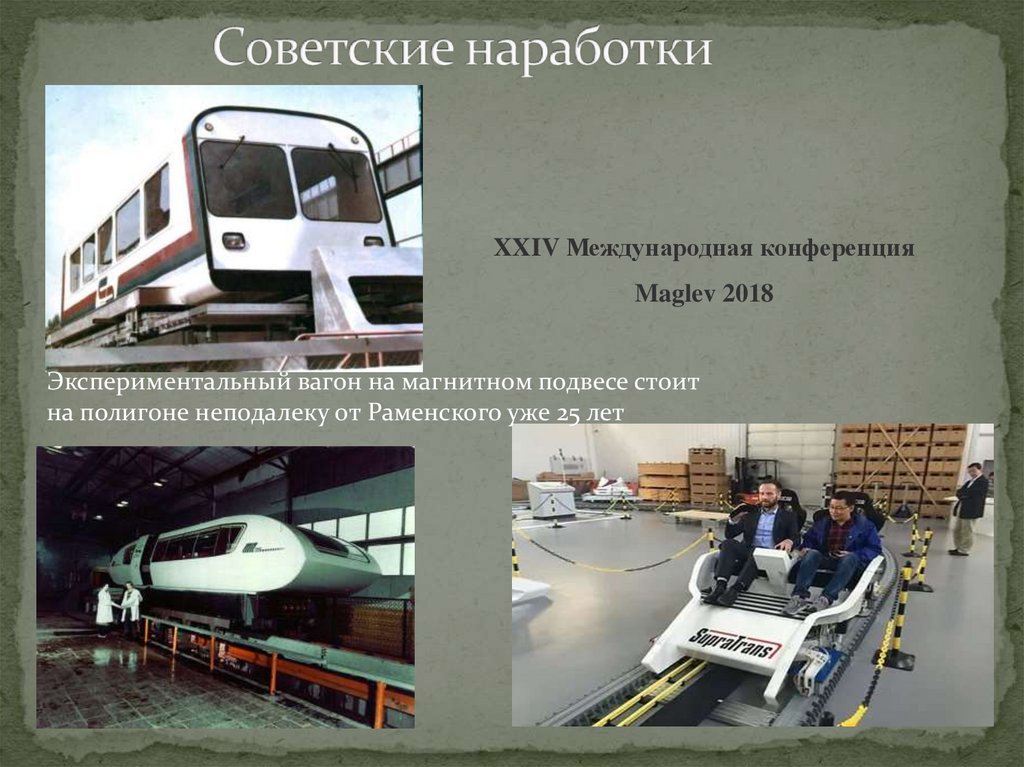 Советские наработки

XXIV Международная конференция

Maglev 2018

Экспериментальный вагон на магнитном подвесе стоит на полигоне неподалеку от Раменского уже 25 лет

SupraTrans